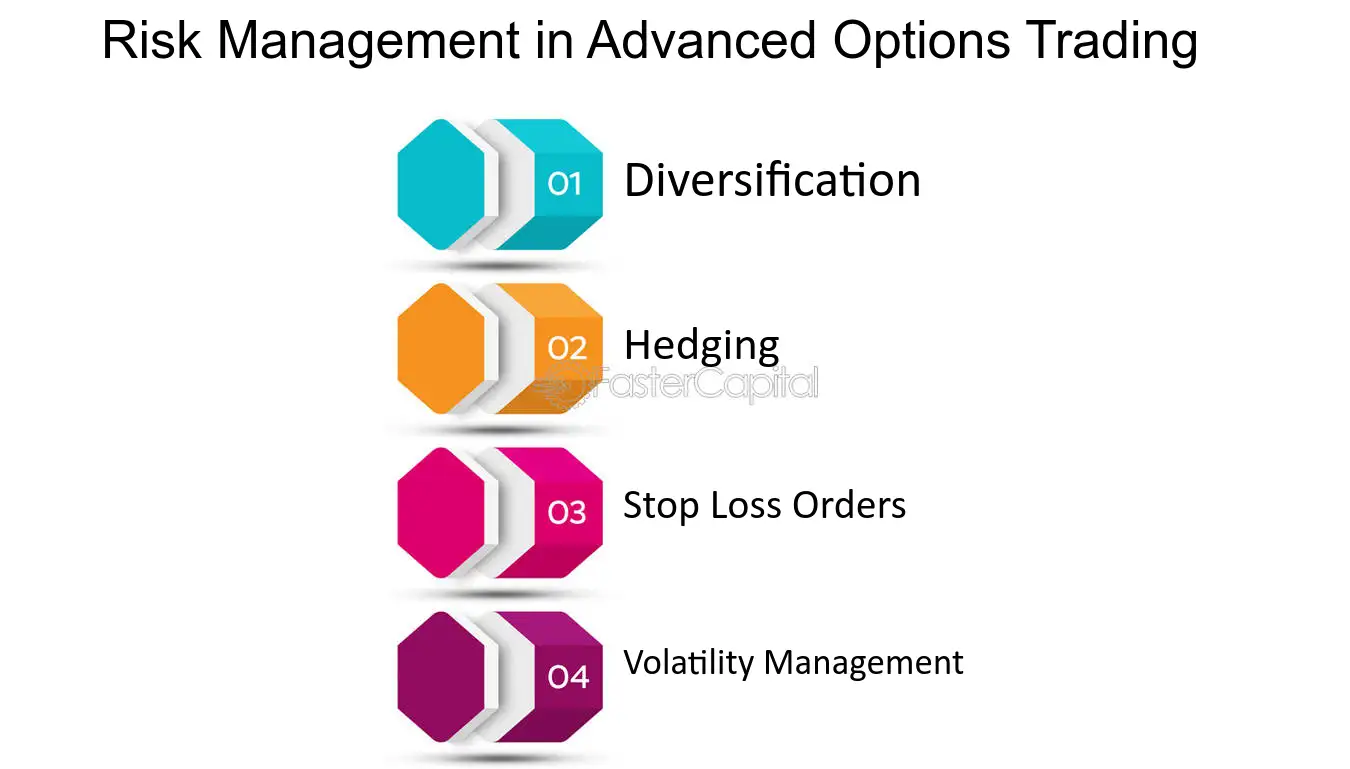 Risk Management in Advanced Options Trading

01 Diversification

02 Hedging

03 Stop Loss Orders

04 Volatility Management

FasterCapital